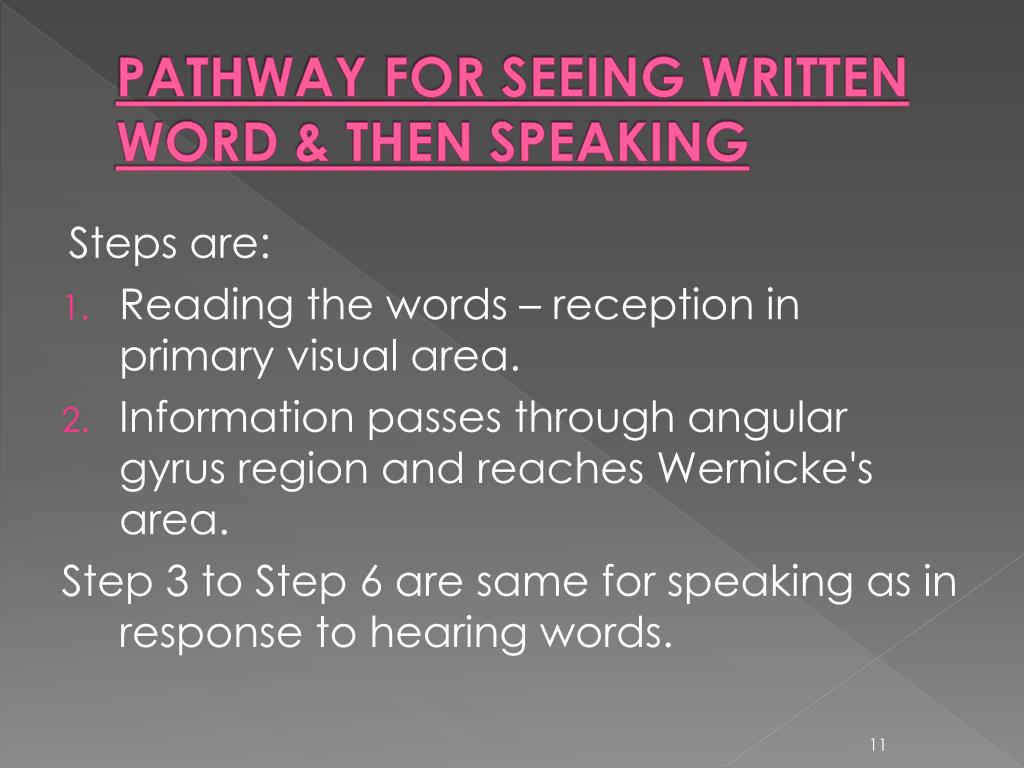 PATHWAY FOR SEEING WRITTEN WORD & THEN SPEAKING

Steps are:

1. Reading the words – reception in primary visual area.
2. Information passes through angular gyrus region and reaches Wernicke's area.

Step 3 to Step 6 are same for speaking as in response to hearing words.

11